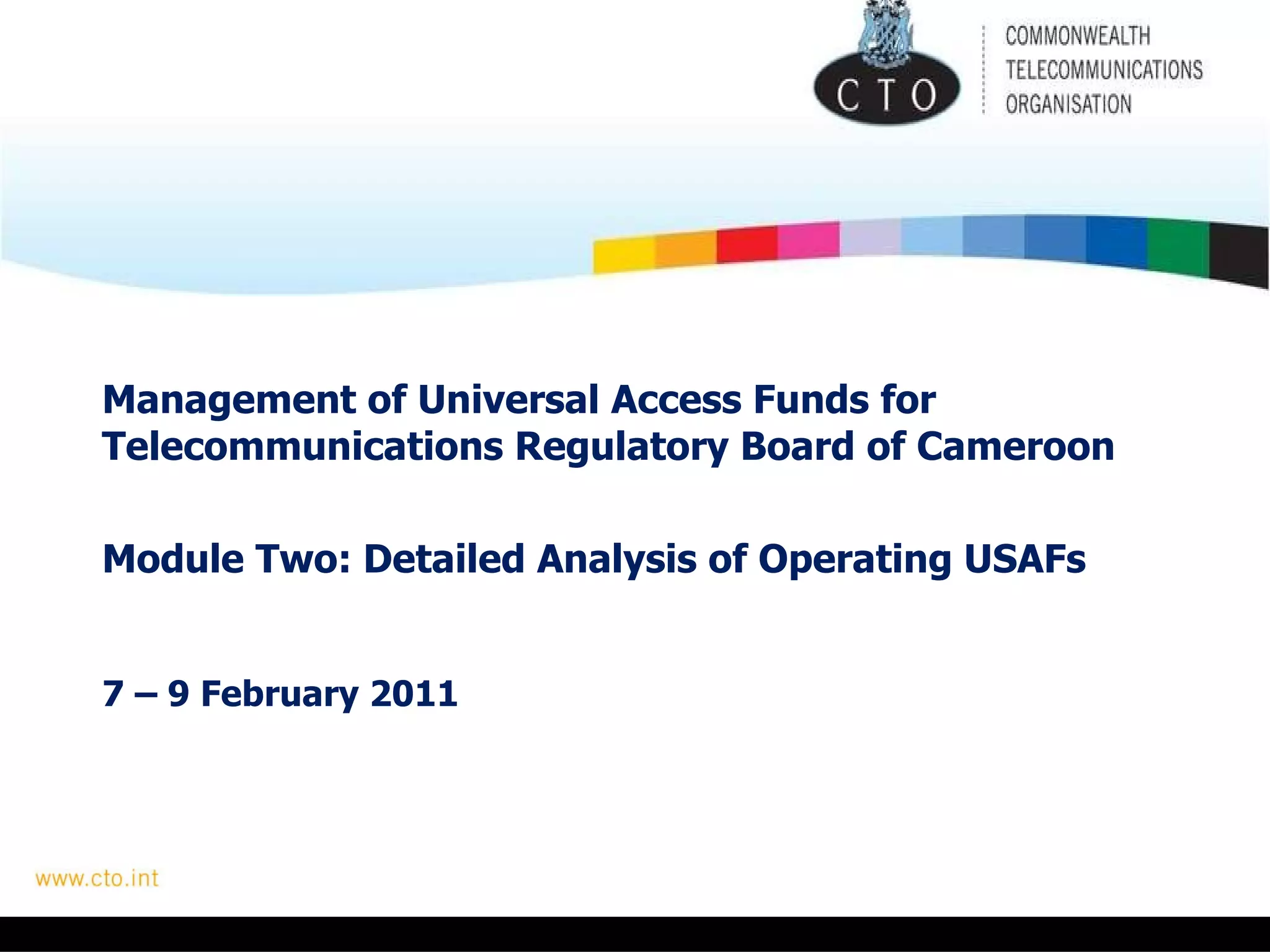 CTO

COMMONWEALTH
TELECOMMUNICATIONS
ORGANISATION

Management of Universal Access Funds for Telecommunications Regulatory Board of Cameroon

Module Two: Detailed Analysis of Operating USAFs

7 – 9 February 2011

www.cto.int